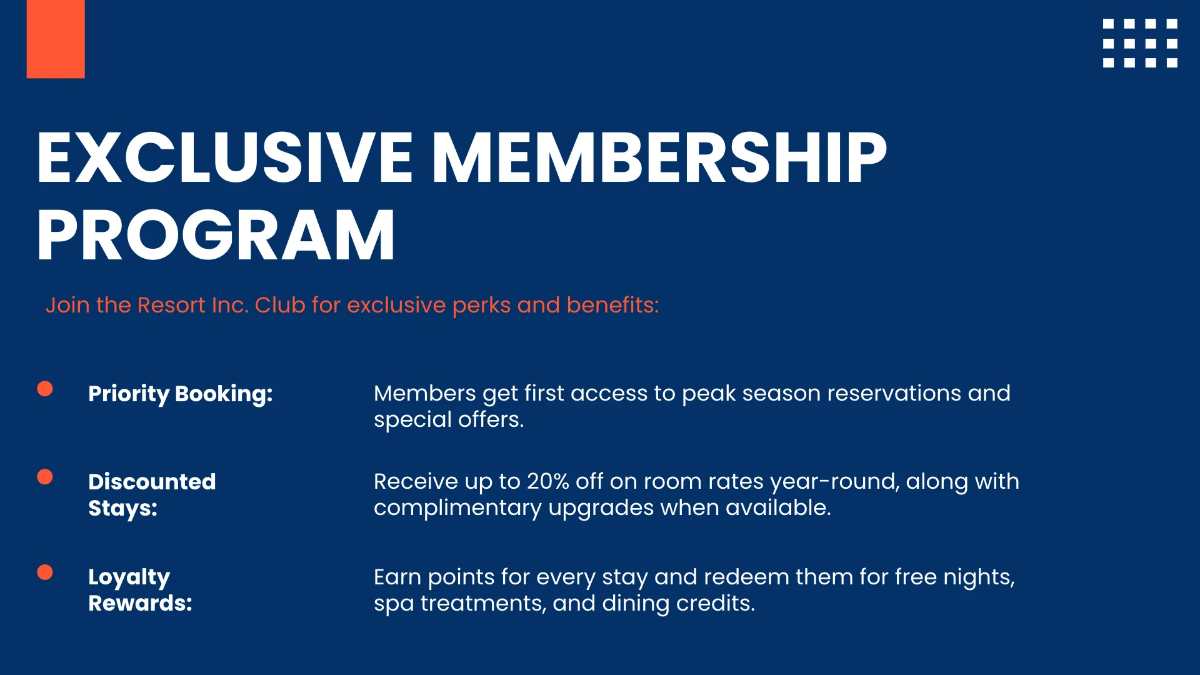 EXCLUSIVE MEMBERSHIP PROGRAM

Join the Resort Inc. Club for exclusive perks and benefits:

Priority Booking: Members get first access to peak season reservations and special offers.

Discounted Stays: Receive up to 20% off on room rates year-round, along with complimentary upgrades when available.

Loyalty Rewards: Earn points for every stay and redeem them for free nights, spa treatments, and dining credits.